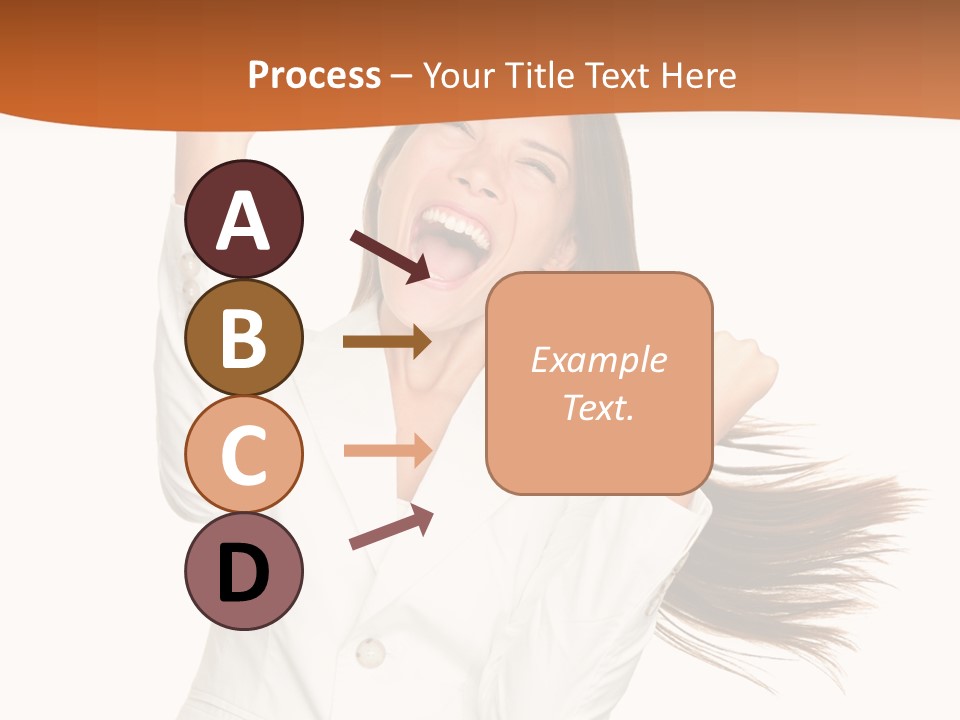 Process – Your Title Text Here

A

B

C

D

Example Text.